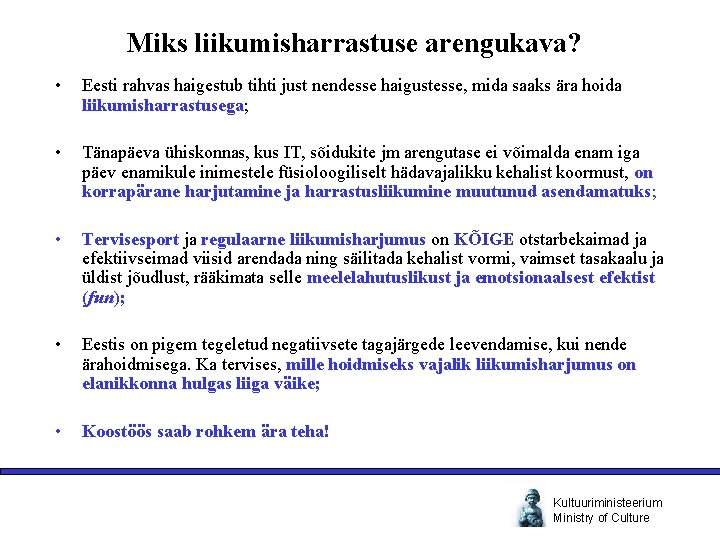 Miks liikumisharrastuse arengukava?

• Eesti rahvas haigestub tihti just nendesse haigustesse, mida saaks ära hoida liikumisharrastusega;

• Tänapäeva ühiskonnas, kus IT, sõidukite jm arengutase ei võimalda enam iga päev enamikule inimestele füsioloogiliselt hädavajalikku kehalist koormust, on korrapärane harjutamine ja harrastusliikumine muutunud asendamatuks;

• Tervisesport ja regulaarne liikumisharjumus on KÕIGE otstarbekaimad ja efektiivseimad viisid arendada ning säilitada kehalist vormi, vaimset tasakaalu ja üldist jõudlust, rääkimata selle meelelahutuslikust ja emotsionaalsest efektist (fun);

• Eestis on pigem tegeletud negatiivsete tagajärgede leevendamise, kui nende ärahoidmisega. Ka tervises, mille hoidmiseks vajalik liikumisharjumus on elanikkonna hulgas liiga väike;

• Koostöös saab rohkem ära teha!

Kultuuriministeerium
Ministry of Culture